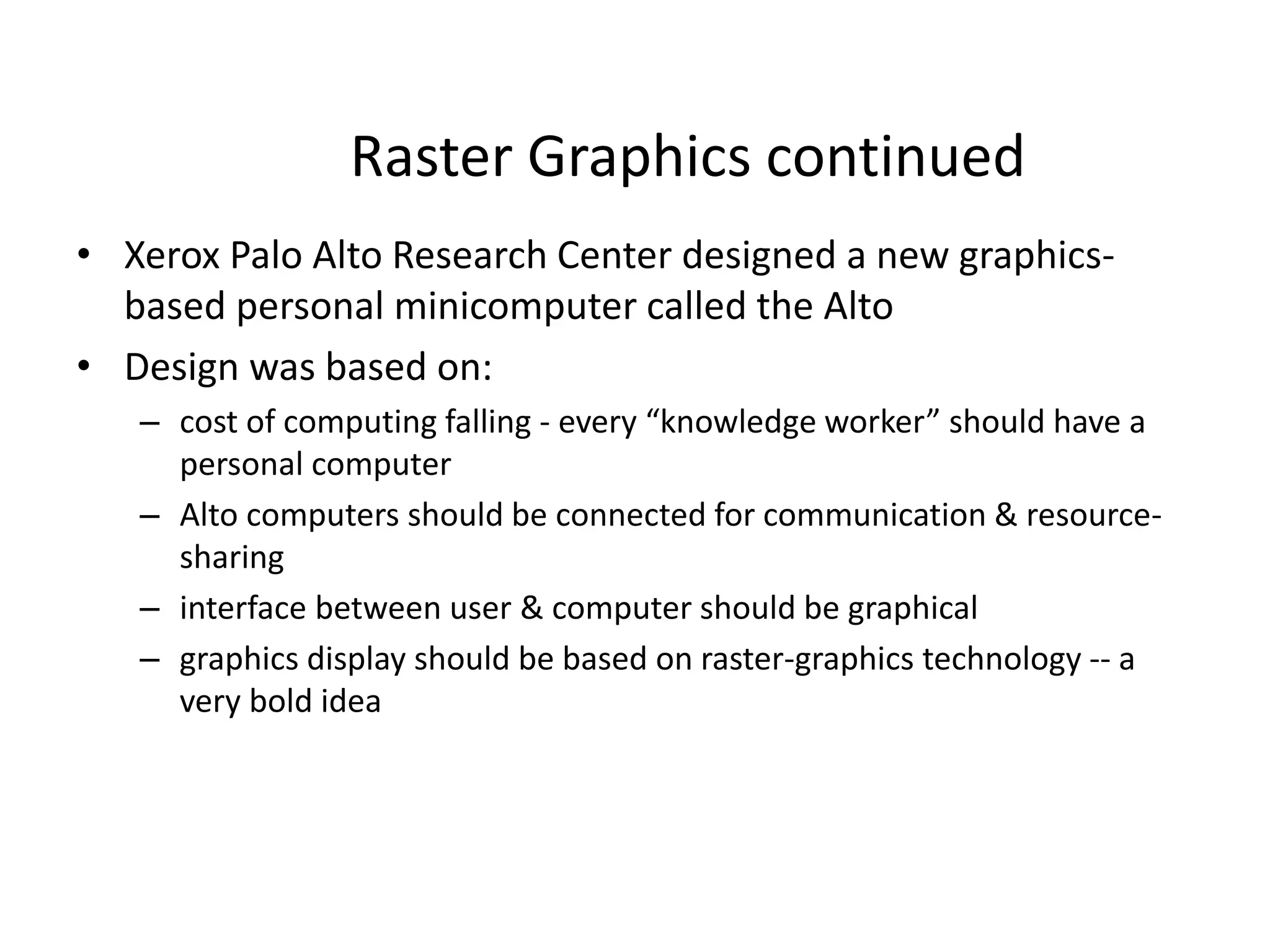 Raster Graphics continued

• Xerox Palo Alto Research Center designed a new graphics-based personal minicomputer called the Alto
• Design was based on:
  – cost of computing falling - every “knowledge worker” should have a personal computer
  – Alto computers should be connected for communication & resource-sharing
  – interface between user & computer should be graphical
  – graphics display should be based on raster-graphics technology -- a very bold idea